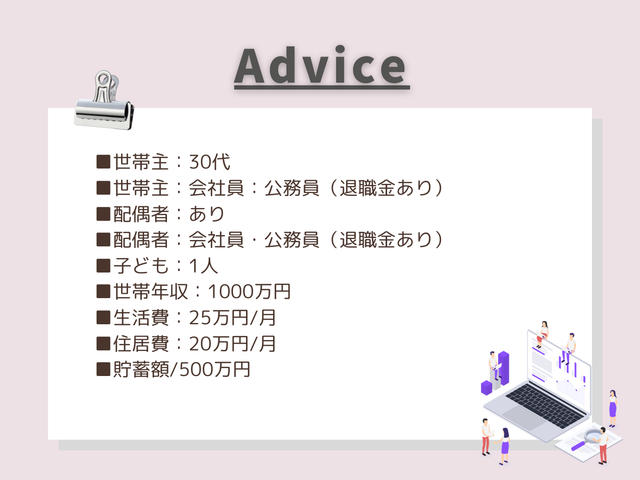 Advice

■世帯主：30代
■世帯主：会社員：公務員（退職金あり）
■配偶者：あり
■配偶者：会社員・公務員（退職金あり）
■子ども：1人
■世帯年収：1000万円
■生活費：25万円/月
■住居費：20万円/月
■貯蓄額/500万円